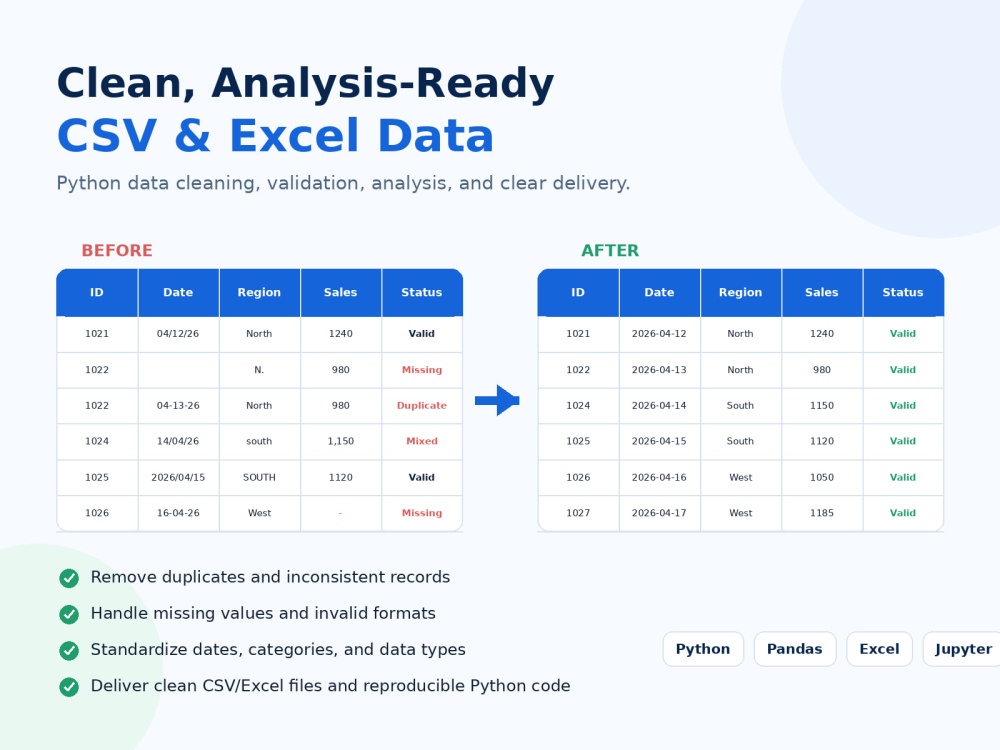 Clean, Analysis-Ready
CSV & Excel Data

Python data cleaning, validation, analysis, and clear delivery.

BEFORE

| ID | Date | Region | Sales | Status |
|---|---|---|---|---|
| 1021 | 04/12/26 | North | 1240 | Valid |
| 1022 | | N. | 980 | Missing |
| 1022 | 04-13-26 | North | 980 | Duplicate |
| 1024 | 14/04/26 | south | 1,150 | Mixed |
| 1025 | 2026/04/15 | SOUTH | 1120 | Valid |
| 1026 | 16-04-26 | West | - | Missing |

AFTER

| ID | Date | Region | Sales | Status |
|---|---|---|---|---|
| 1021 | 2026-04-12 | North | 1240 | Valid |
| 1022 | 2026-04-13 | North | 980 | Valid |
| 1024 | 2026-04-14 | South | 1150 | Valid |
| 1025 | 2026-04-15 | South | 1120 | Valid |
| 1026 | 2026-04-16 | West | 1050 | Valid |
| 1027 | 2026-04-17 | West | 1185 | Valid |

Remove duplicates and inconsistent records
Handle missing values and invalid formats
Standardize dates, categories, and data types
Deliver clean CSV/Excel files and reproducible Python code

Python Pandas Excel Jupyter